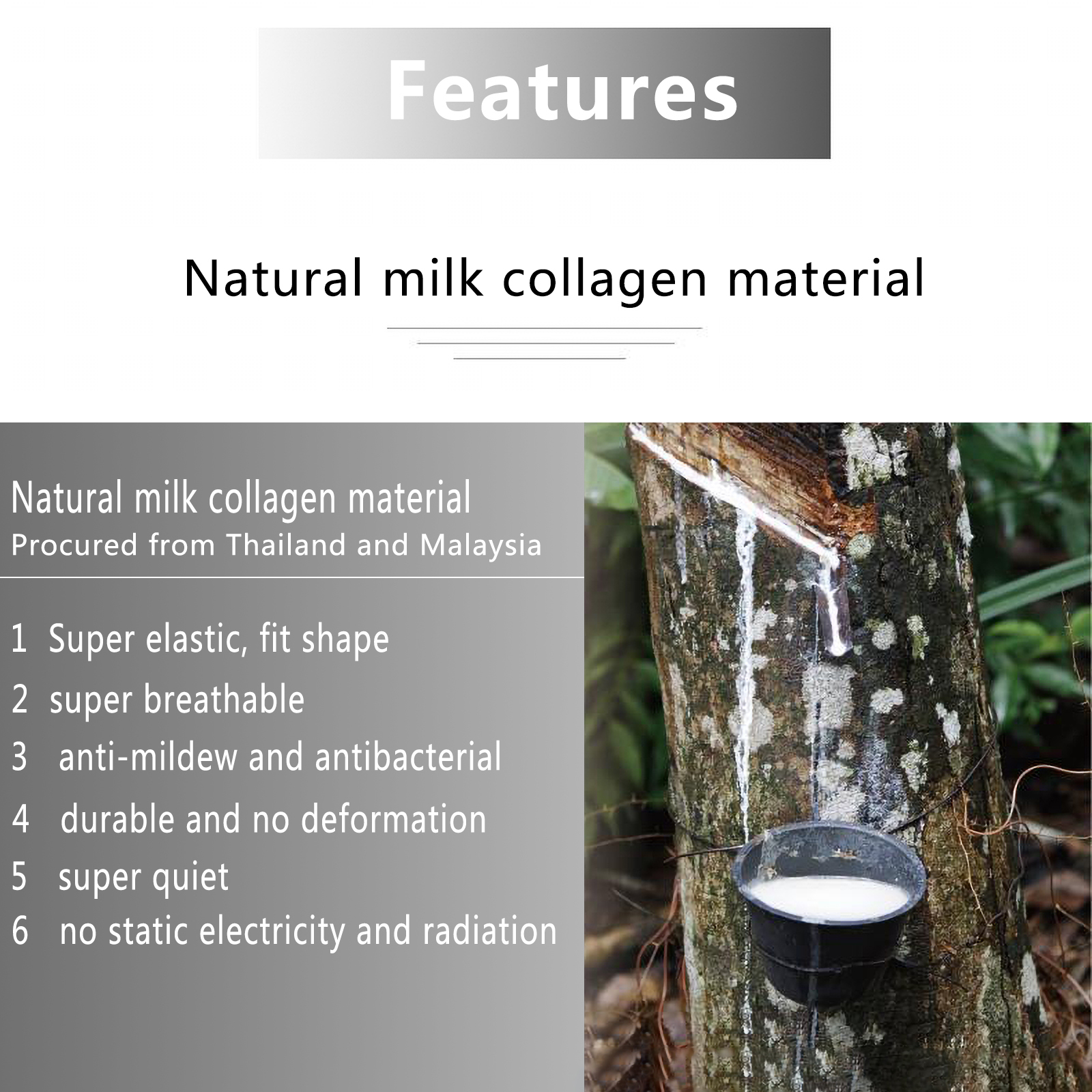 Features

Natural milk collagen material

Natural milk collagen material
Procured from Thailand and Malaysia

1 Super elastic, fit shape
2 super breathable
3 anti-mildew and antibacterial
4 durable and no deformation
5 super quiet
6 no static electricity and radiation